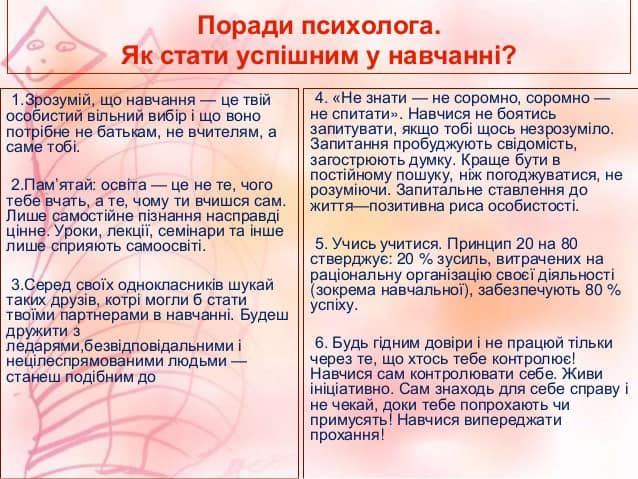 Поради психолога.
Як стати успішним у навчанні?

1.Зрозумій, що навчання — це твій особистий вільний вибір і що воно потрібне не батькам, не вчителям, а саме тобі.

2.Пам'ятай: освіта — це не те, чого тебе вчать, а те, чому ти вчишся сам. Лише самостійне пізнання насправді цінне. Уроки, лекції, семінари та інше лише сприяють самоосвіті.

3.Серед своїх однокласників шукай таких друзів, котрі могли б стати твоїми партнерами в навчанні. Будеш дружити з ледарями,безвідповідальними і нецілеспрямованими людьми — станеш подібним до

4. «Не знати — не соромно, соромно — не спитати». Навчися не боятись запитувати, якщо тобі щось незрозуміло. Запитання пробуджують свідомість, загострюють думку. Краще бути в постійному пошуку, ніж погоджуватися, не розуміючи. Запитальне ставлення до життя—позитивна риса особистості.

5. Учись учитися. Принцип 20 на 80 стверджує: 20 % зусиль, витрачених на раціональну організацію своєї діяльності (зокрема навчальної), забезпечують 80 % успіху.

6. Будь гідним довіри і не працюй тільки через те, що хтось тебе контролює! Навчися сам контролювати себе. Живи ініціативно. Сам знаходь для себе справу і не чекай, доки тебе попрохають чи примусять! Навчися випереджати прохання!